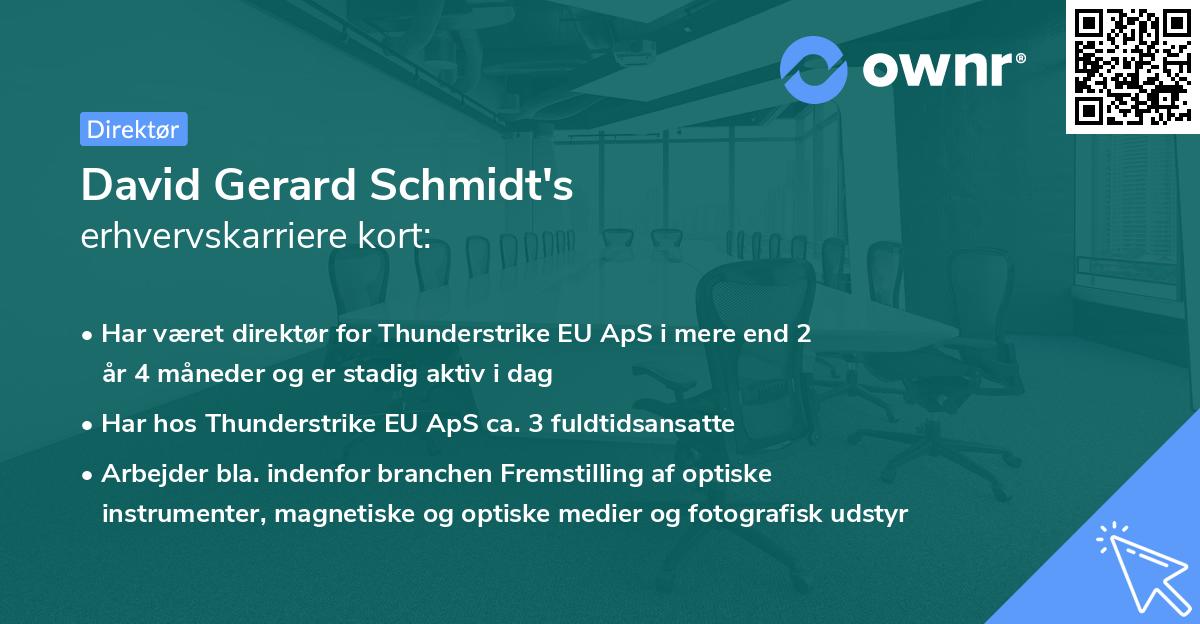 ownr®

Direktør

David Gerard Schmidt's
erhvervskarriere kort:

• Har været direktør for Thunderstrike EU ApS i mere end 2 år 4 måneder og er stadig aktiv i dag

• Har hos Thunderstrike EU ApS ca. 3 fuldtidsansatte

• Arbejder bla. indenfor branchen Fremstilling af optiske instrumenter, magnetiske og optiske medier og fotografisk udstyr